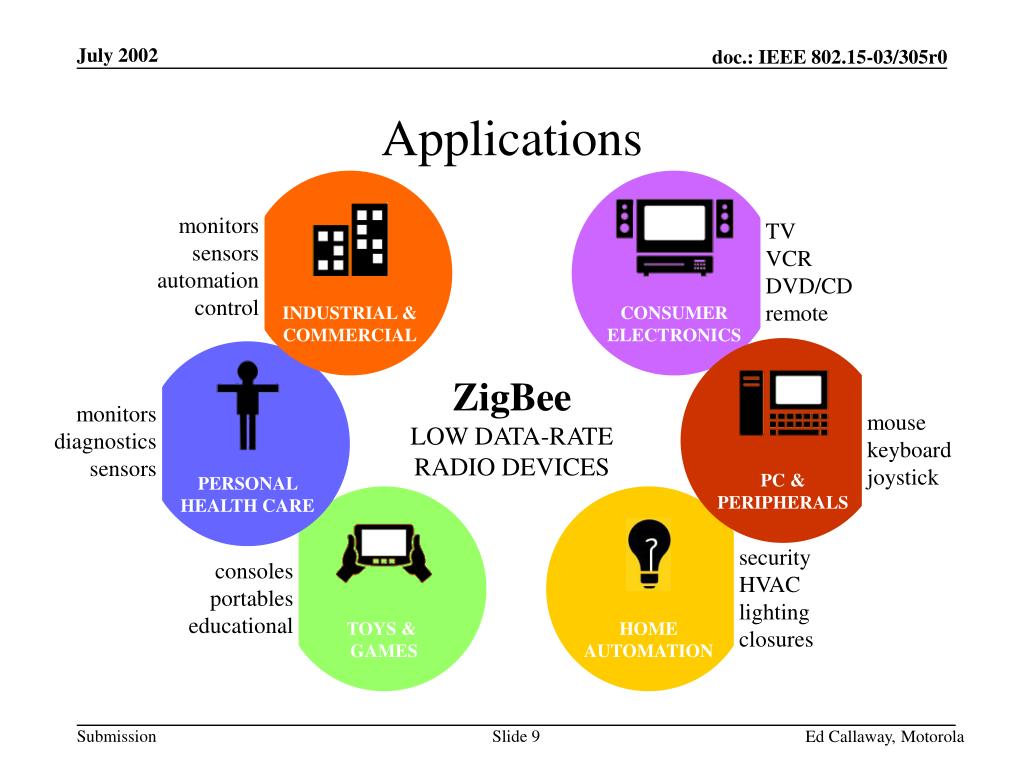 July 2002

doc.: IEEE 802.15-03/305r0

Applications

monitors
sensors
automation
control

INDUSTRIAL & COMMERCIAL

CONSUMER ELECTRONICS

TV
VCR
DVD/CD
remote

monitors
diagnostics
sensors

PERSONAL HEALTH CARE

ZigBee
LOW DATA-RATE RADIO DEVICES

PC & PERIPHERALS

mouse
keyboard
joystick

consoles
portables
educational

TOYS & GAMES

HOME AUTOMATION

security
HVAC
lighting
closures

Submission

Slide 9

Ed Callaway, Motorola